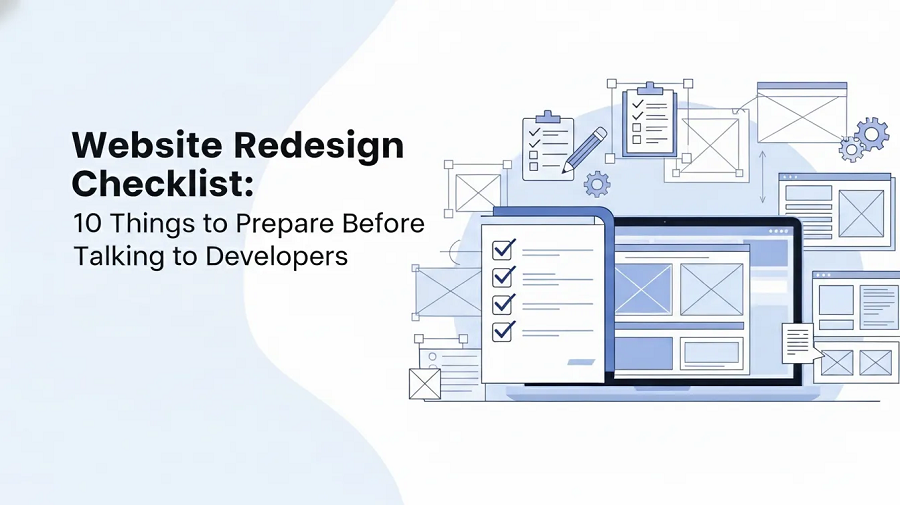 Website Redesign Checklist:
10 Things to Prepare Before Talking to Developers